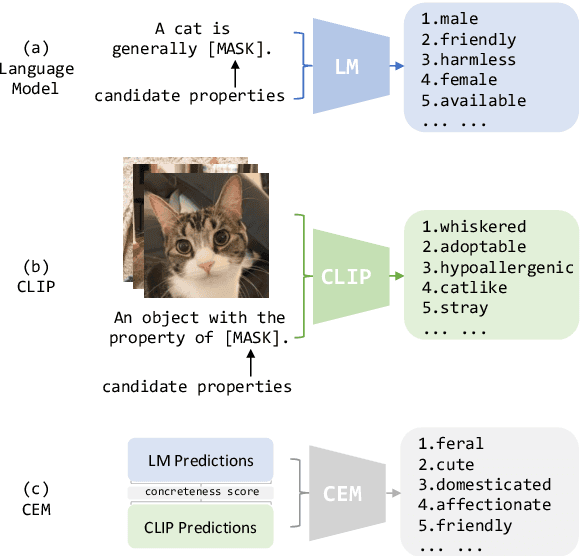 (a)
Language
Model

A cat is generally [MASK].

candidate properties

LM

1.male
2.friendly
3.harmless
4.female
5.available
... ...

(b)
CLIP

An object with the property of [MASK].

candidate properties

CLIP

1.whiskered
2.adoptable
3.hypoallergenic
4.catlike
5.stray
... ...

(c)
CEM

LM Predictions

concreteness score

CLIP Predictions

CEM

1.feral
2.cute
3.domesticated
4.affectionate
5.friendly
... ...